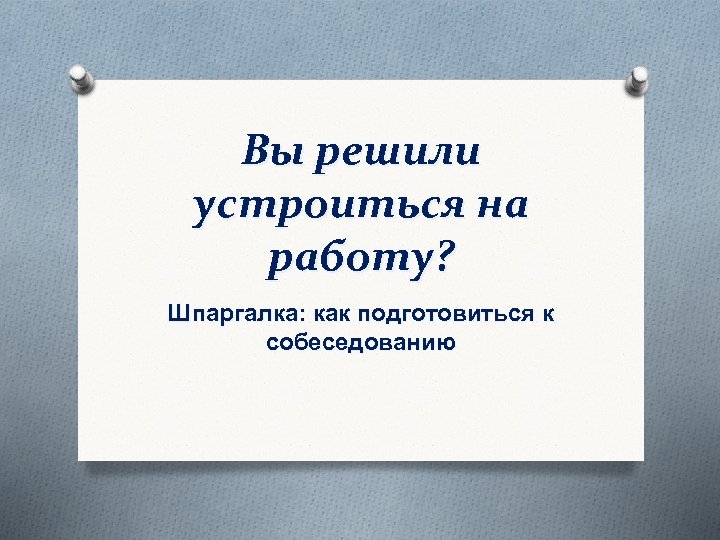 Вы решили устроиться на работу?

Шпаргалка: как подготовиться к собеседованию